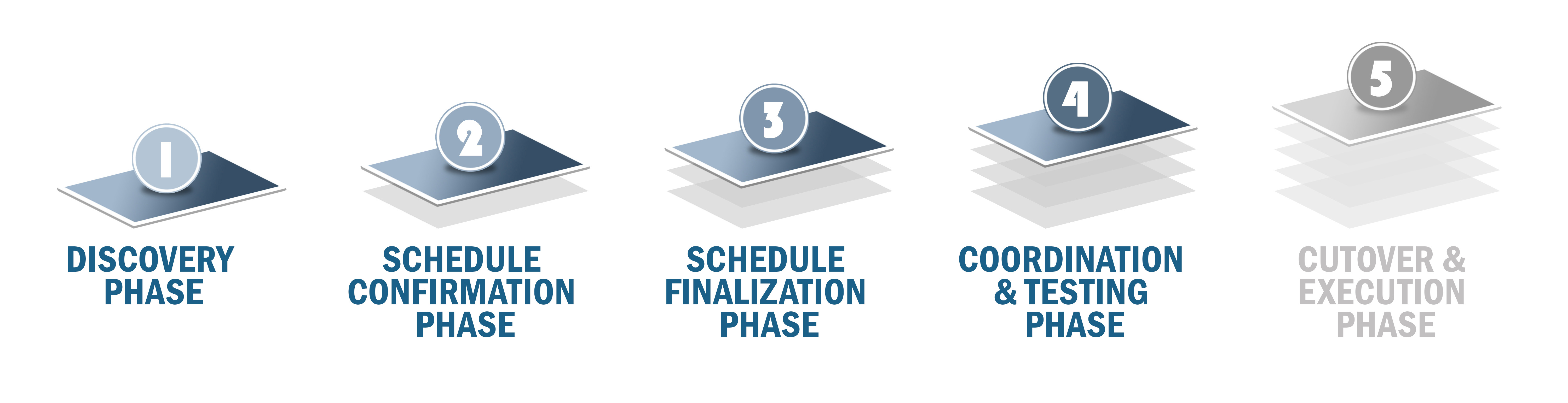 1

DISCOVERY PHASE

2

SCHEDULE CONFIRMATION PHASE

3

SCHEDULE FINALIZATION PHASE

4

COORDINATION & TESTING PHASE

5

CUTOVER & EXECUTION PHASE